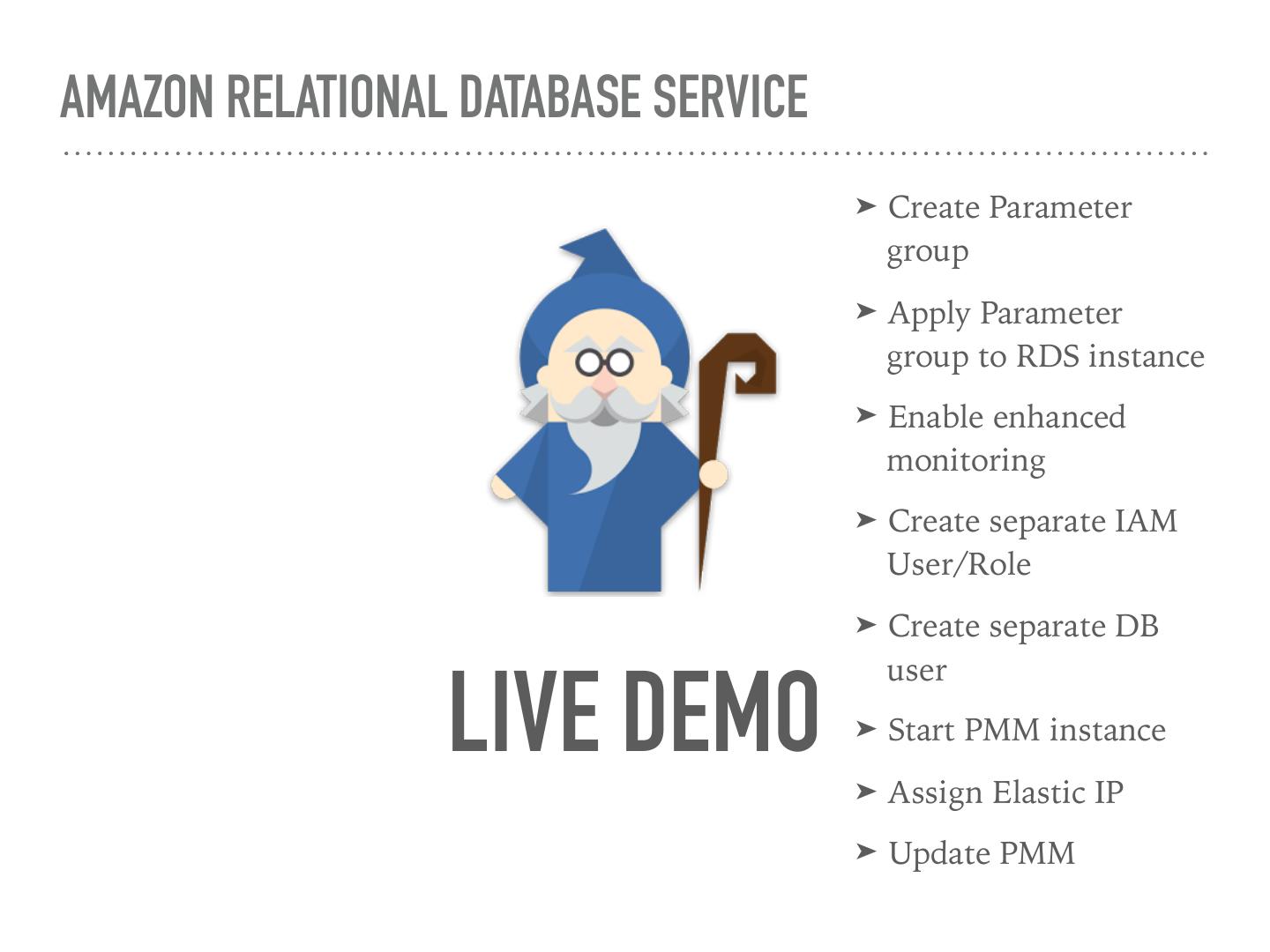 AMAZON RELATIONAL DATABASE SERVICE

LIVE DEMO

➤ Create Parameter group

➤ Apply Parameter group to RDS instance

➤ Enable enhanced monitoring

➤ Create separate IAM User/Role

➤ Create separate DB user

➤ Start PMM instance

➤ Assign Elastic IP

➤ Update PMM